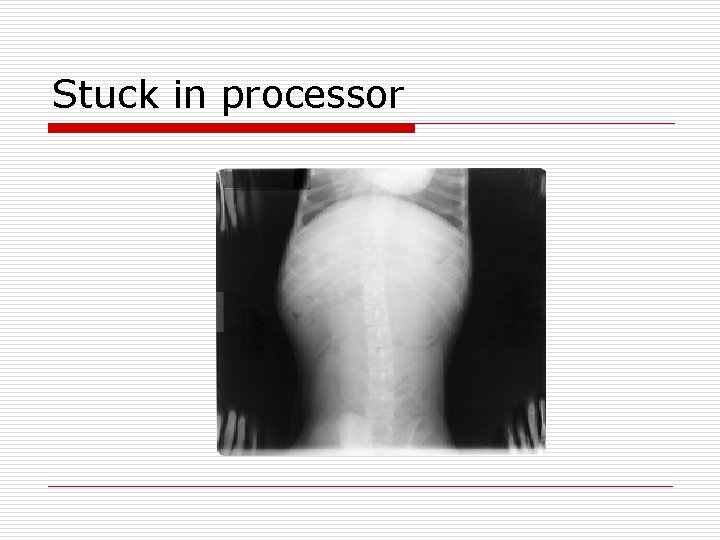 Stuck in processor